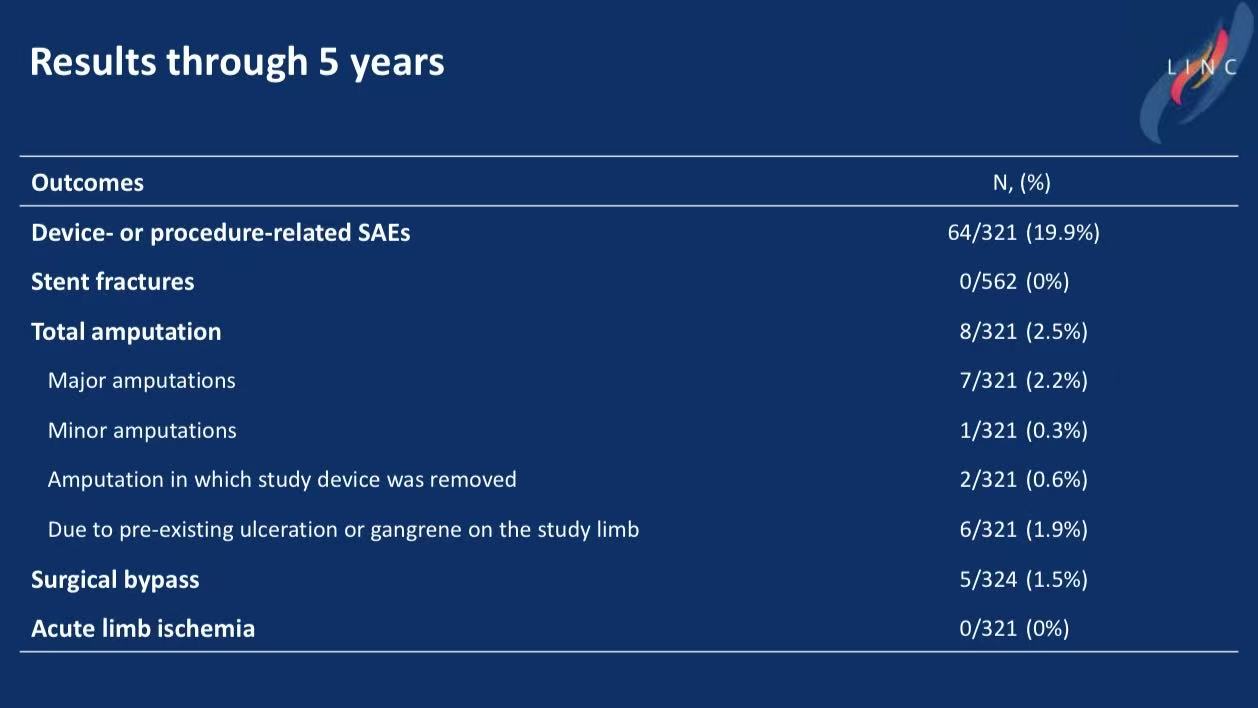 Results through 5 years

LINC

| Outcomes | N, (%) |
|---|---|
| Device- or procedure-related SAEs | 64/321 (19.9%) |
| Stent fractures | 0/562 (0%) |
| Total amputation | 8/321 (2.5%) |
| Major amputations | 7/321 (2.2%) |
| Minor amputations | 1/321 (0.3%) |
| Amputation in which study device was removed | 2/321 (0.6%) |
| Due to pre-existing ulceration or gangrene on the study limb | 6/321 (1.9%) |
| Surgical bypass | 5/324 (1.5%) |
| Acute limb ischemia | 0/321 (0%) |